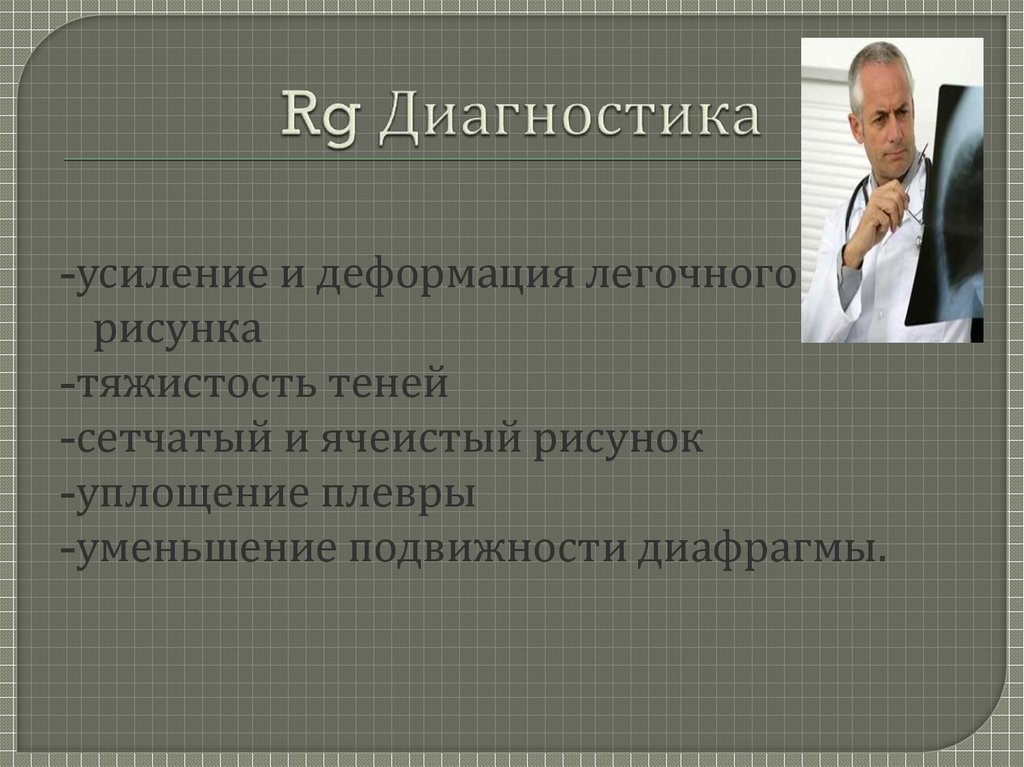 Rg Диагностика

-усиление и деформация легочного рисунка
-тяжистость теней
-сетчатый и ячеистый рисунок
-уплощение плевры
-уменьшение подвижности диафрагмы.